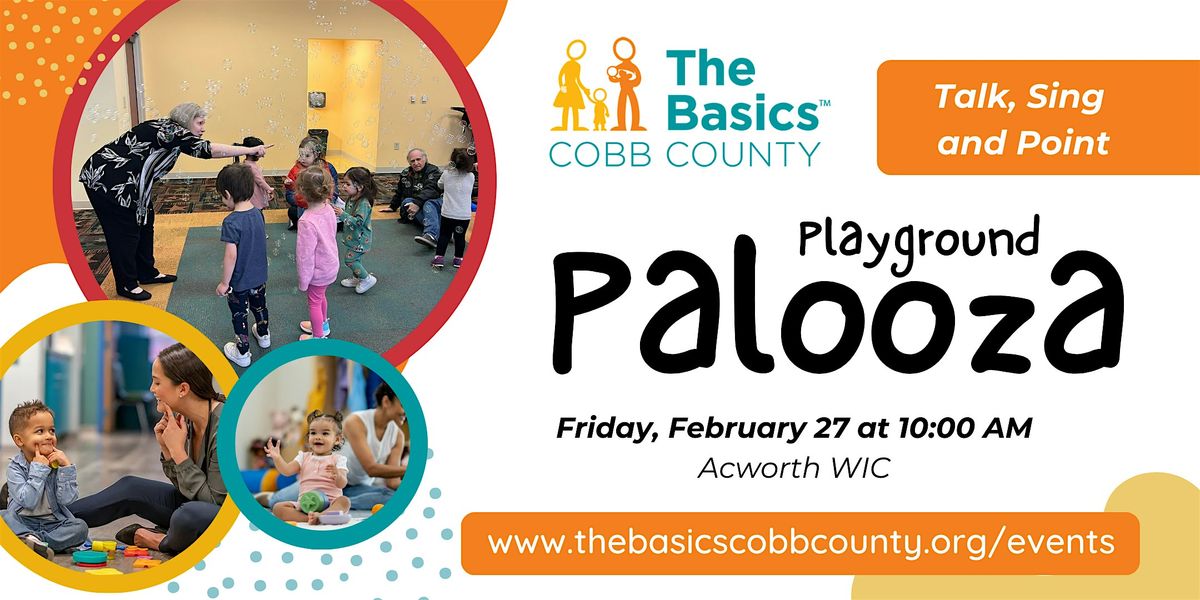 The Basics™
COBB COUNTY

Talk, Sing and Point

Playground
Palooza

Friday, February 27 at 10:00 AM
Acworth WIC

www.thebasicscobbcounty.org/events